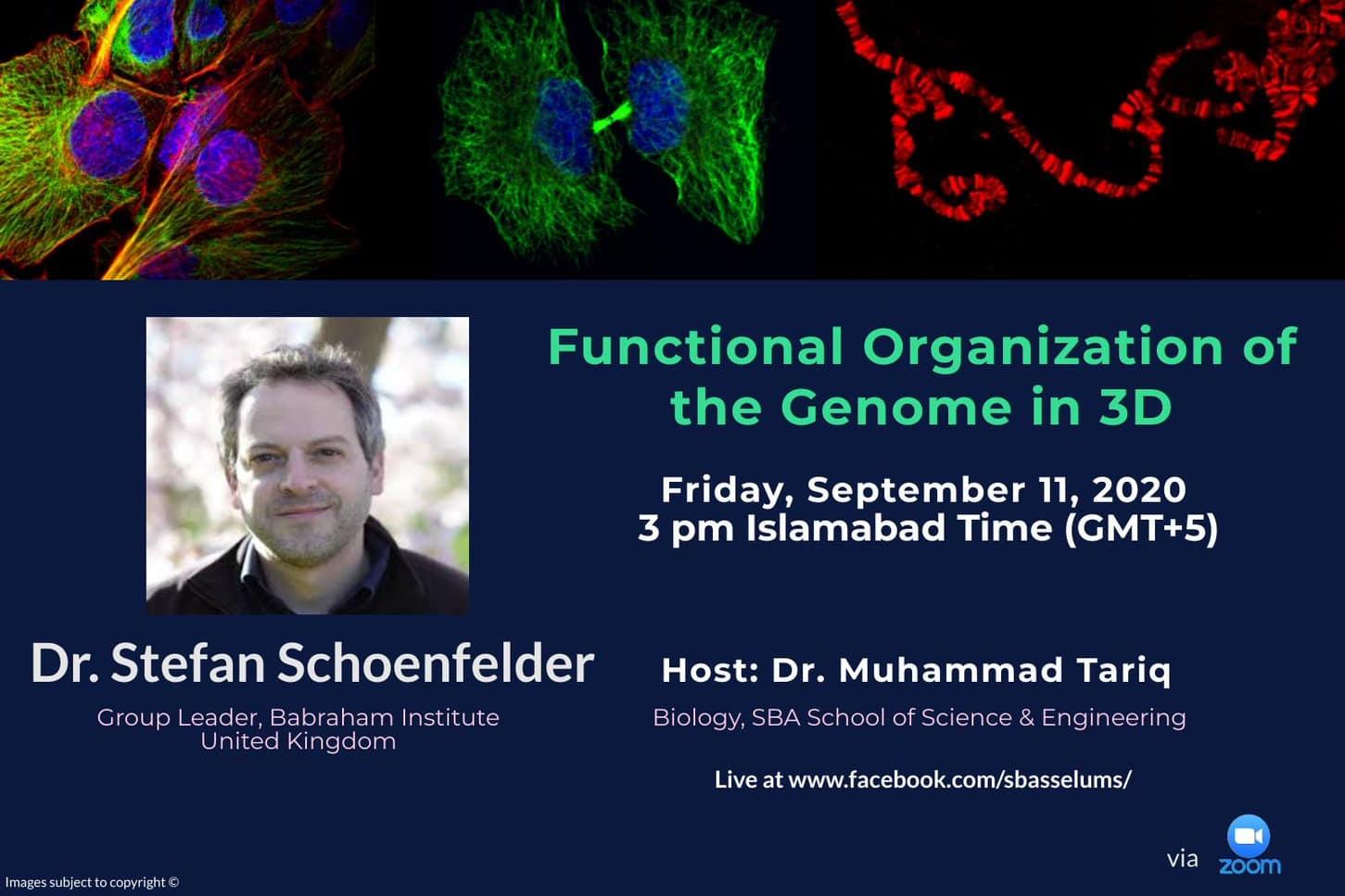 Functional Organization of the Genome in 3D

Friday, September 11, 2020
3 pm Islamabad Time (GMT+5)

Dr. Stefan Schoenfelder

Group Leader, Babraham Institute
United Kingdom

Host: Dr. Muhammad Tariq

Biology, SBA School of Science & Engineering

Live at www.facebook.com/sbasselums/

via zoom

Images subject to copyright ©